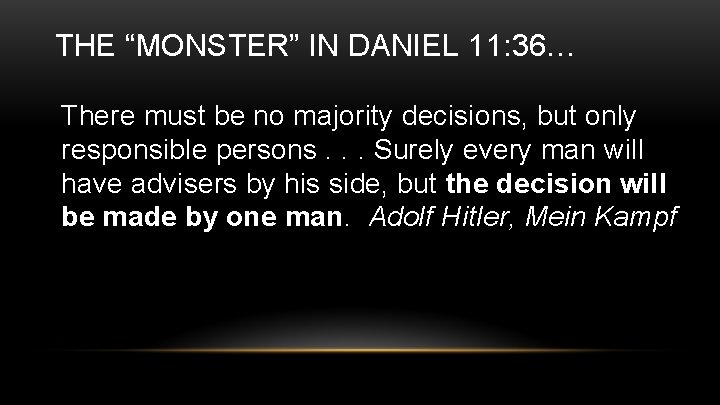 THE “MONSTER” IN DANIEL 11:36…

There must be no majority decisions, but only responsible persons . . . Surely every man will have advisers by his side, but the decision will be made by one man. Adolf Hitler, Mein Kampf